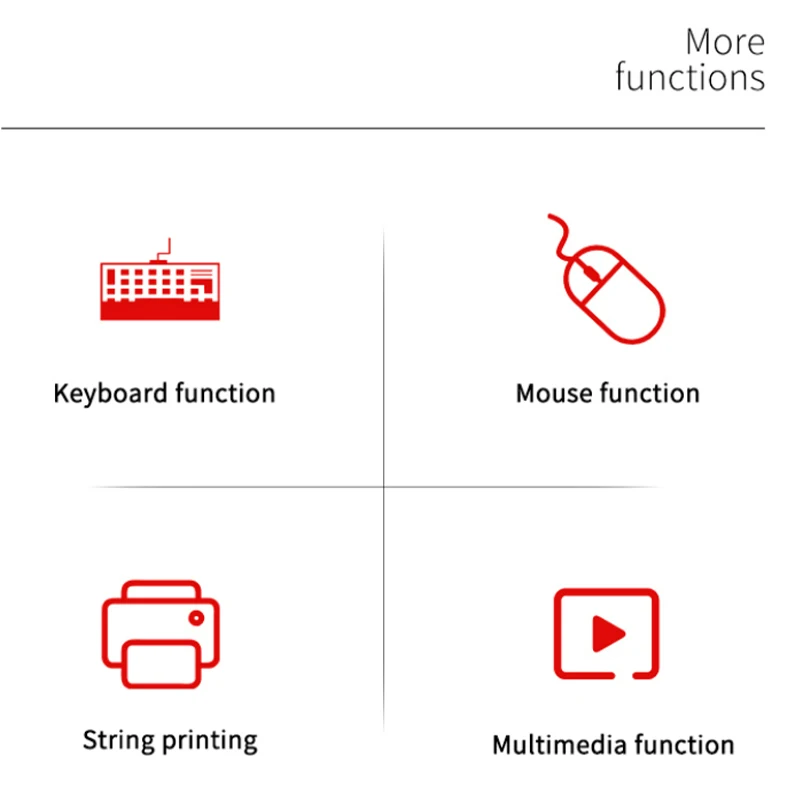 More functions

Keyboard function

Mouse function

String printing

Multimedia function